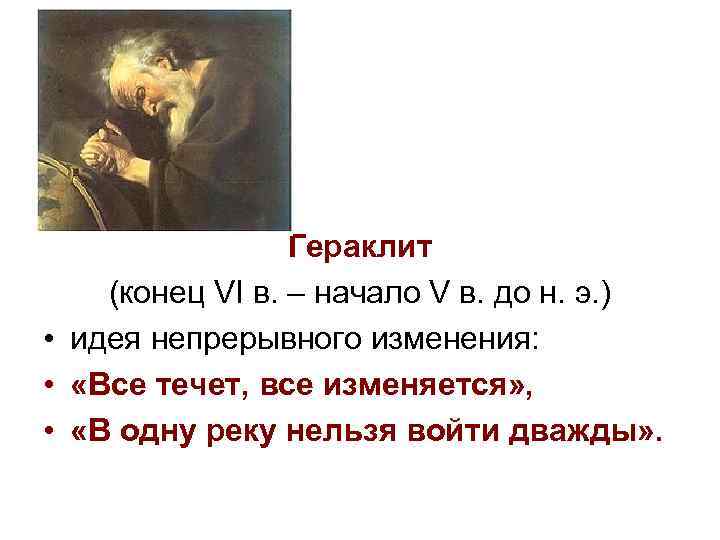 Гераклит
(конец VI в. – начало V в. до н. э.)

• идея непрерывного изменения:
• «Все течет, все изменяется»,
• «В одну реку нельзя войти дважды».